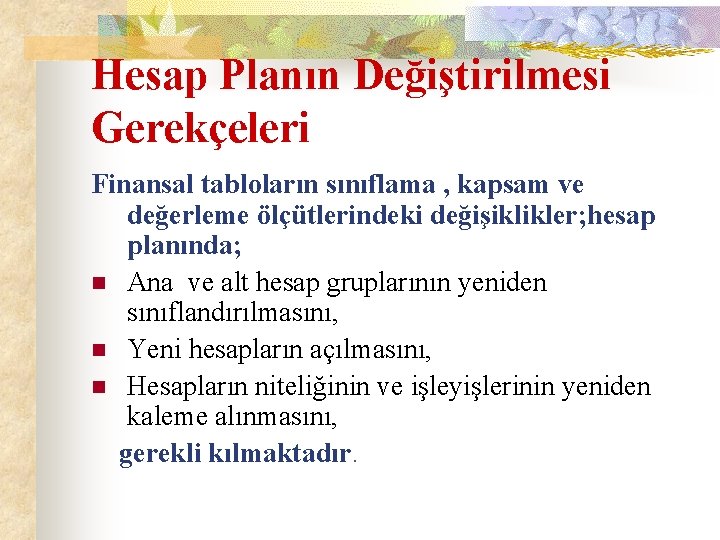 Hesap Planın Değiştirilmesi Gerekçeleri

Finansal tabloların sınıflama , kapsam ve değerleme ölçütlerindeki değişiklikler;hesap planında;

• Ana ve alt hesap gruplarının yeniden sınıflandırılmasını,
• Yeni hesapların açılmasını,
• Hesapların niteliğinin ve işleyişlerinin yeniden kaleme alınmasını,

gerekli kılmaktadır.